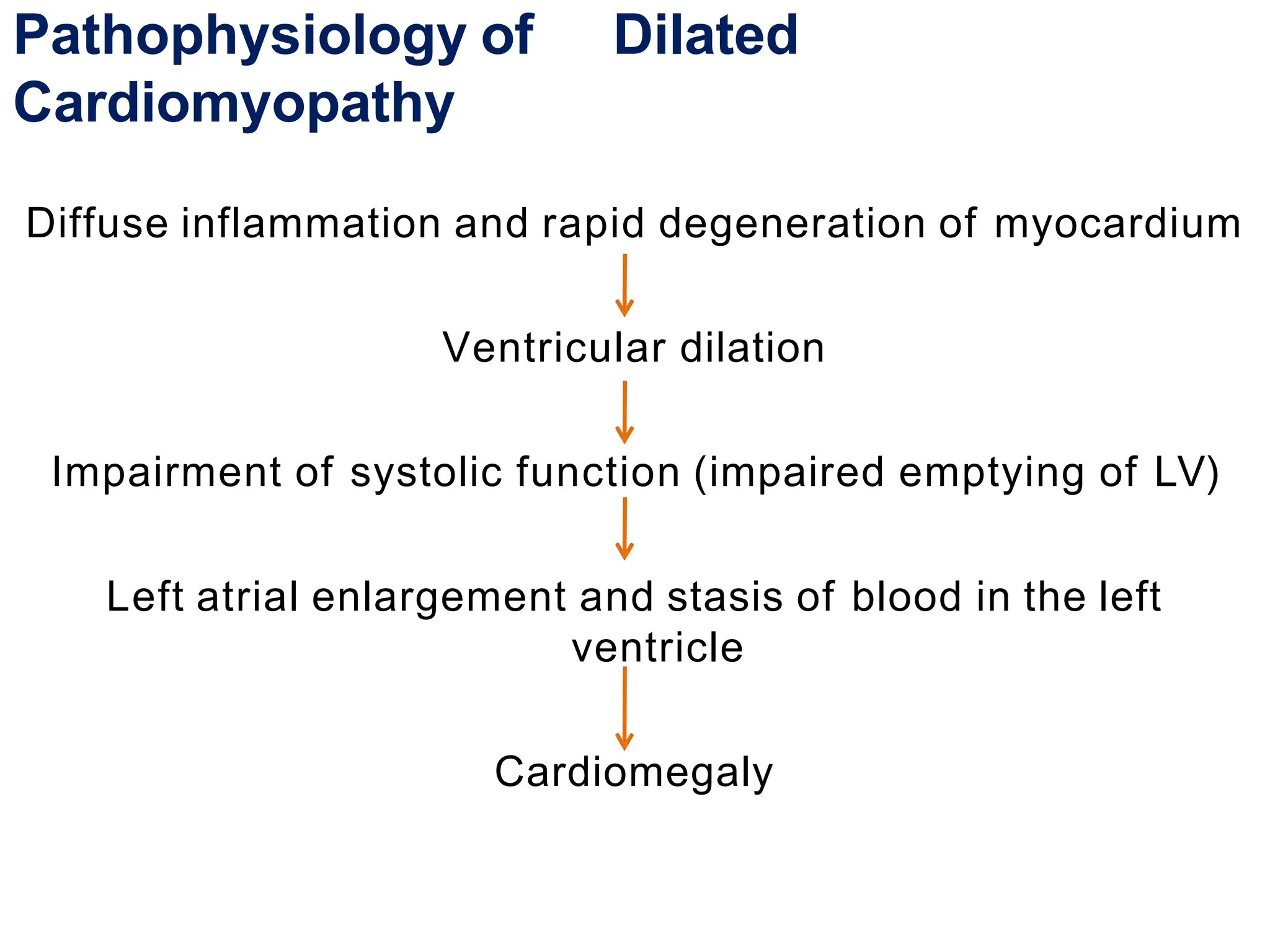 Pathophysiology of Dilated Cardiomyopathy

Diffuse inflammation and rapid degeneration of myocardium

Ventricular dilation

Impairment of systolic function (impaired emptying of LV)

Left atrial enlargement and stasis of blood in the left ventricle

Cardiomegaly